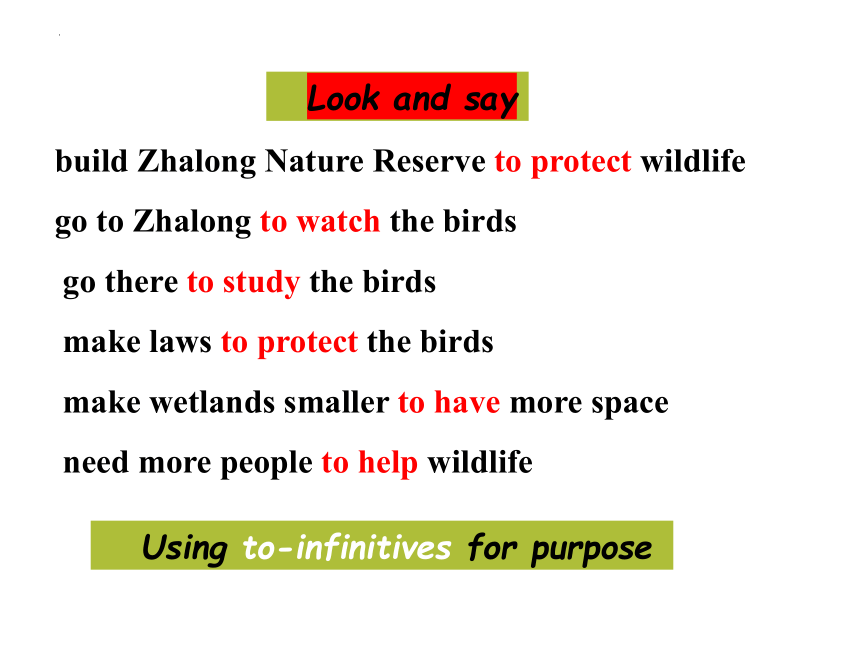 Look and say

build Zhalong Nature Reserve to protect wildlife

go to Zhalong to watch the birds

go there to study the birds

make laws to protect the birds

make wetlands smaller to have more space

need more people to help wildlife

Using to-infinitives for purpose